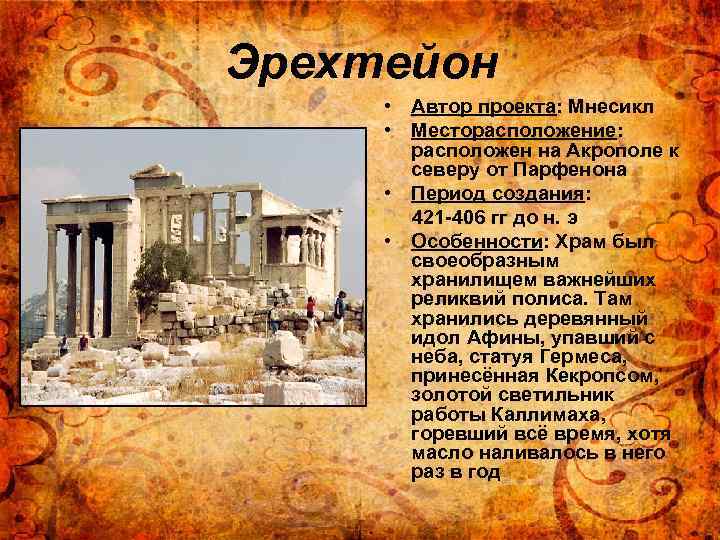 Эрехтейон

• Автор проекта: Мнесикл
• Месторасположение: расположен на Акрополе к северу от Парфенона
• Период создания: 421-406 гг до н. э
• Особенности: Храм был своеобразным хранилищем важнейших реликвий полиса. Там хранились деревянный идол Афины, упавший с неба, статуя Гермеса, принесённая Кекропсом, золотой светильник работы Каллимаха, горевший всё время, хотя масло наливалось в него раз в год